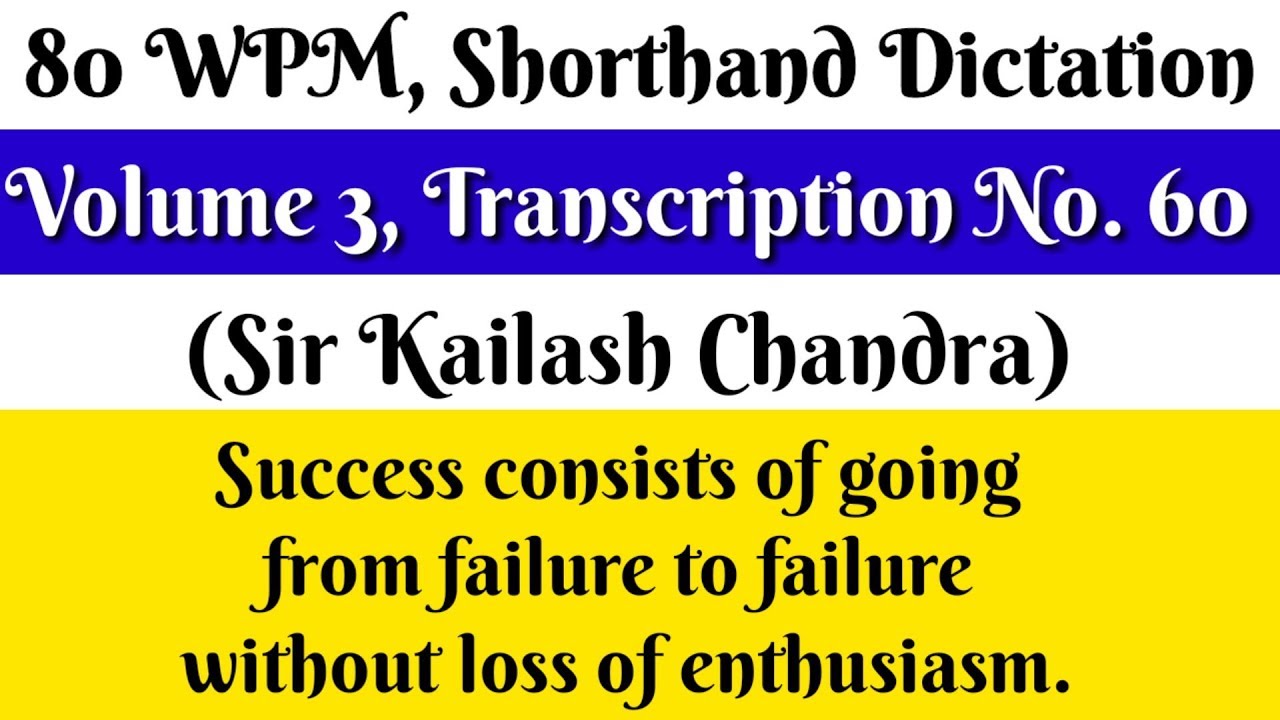 80 WPM, Shorthand Dictation

Volume 3, Transcription No. 60

(Sir Kailash Chandra)

Success consists of going from failure to failure without loss of enthusiasm.